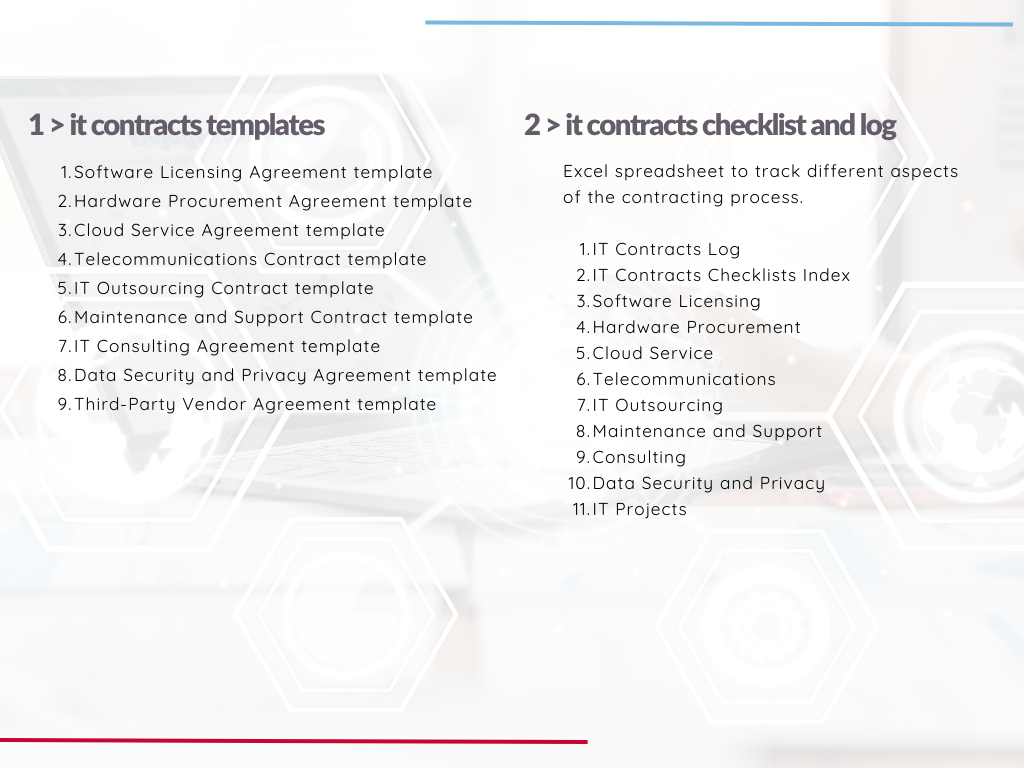 1 > it contracts templates

1. Software Licensing Agreement template
2. Hardware Procurement Agreement template
3. Cloud Service Agreement template
4. Telecommunications Contract template
5. IT Outsourcing Contract template
6. Maintenance and Support Contract template
7. IT Consulting Agreement template
8. Data Security and Privacy Agreement template
9. Third-Party Vendor Agreement template

2 > it contracts checklist and log

Excel spreadsheet to track different aspects of the contracting process.

1. IT Contracts Log
2. IT Contracts Checklists Index
3. Software Licensing
4. Hardware Procurement
5. Cloud Service
6. Telecommunications
7. IT Outsourcing
8. Maintenance and Support
9. Consulting
10. Data Security and Privacy
11. IT Projects